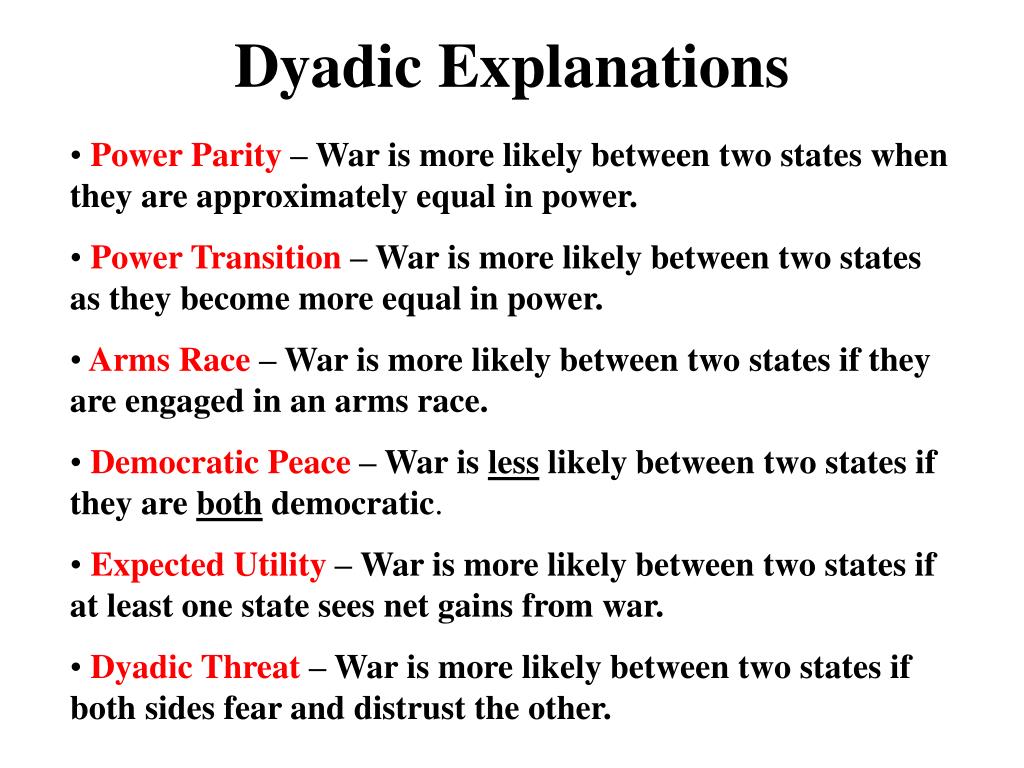 Dyadic Explanations

• Power Parity – War is more likely between two states when they are approximately equal in power.

• Power Transition – War is more likely between two states as they become more equal in power.

• Arms Race – War is more likely between two states if they are engaged in an arms race.

• Democratic Peace – War is less likely between two states if they are both democratic.

• Expected Utility – War is more likely between two states if at least one state sees net gains from war.

• Dyadic Threat – War is more likely between two states if both sides fear and distrust the other.